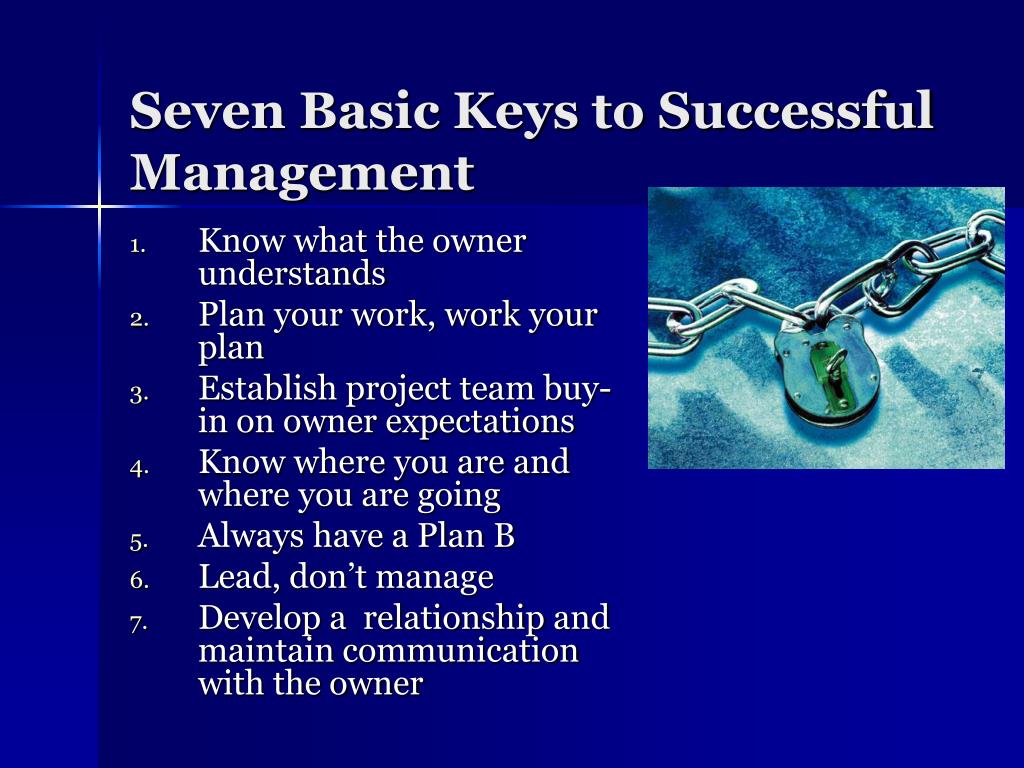 Seven Basic Keys to Successful Management

1. Know what the owner understands
2. Plan your work, work your plan
3. Establish project team buy-in on owner expectations
4. Know where you are and where you are going
5. Always have a Plan B
6. Lead, don’t manage
7. Develop a relationship and maintain communication with the owner